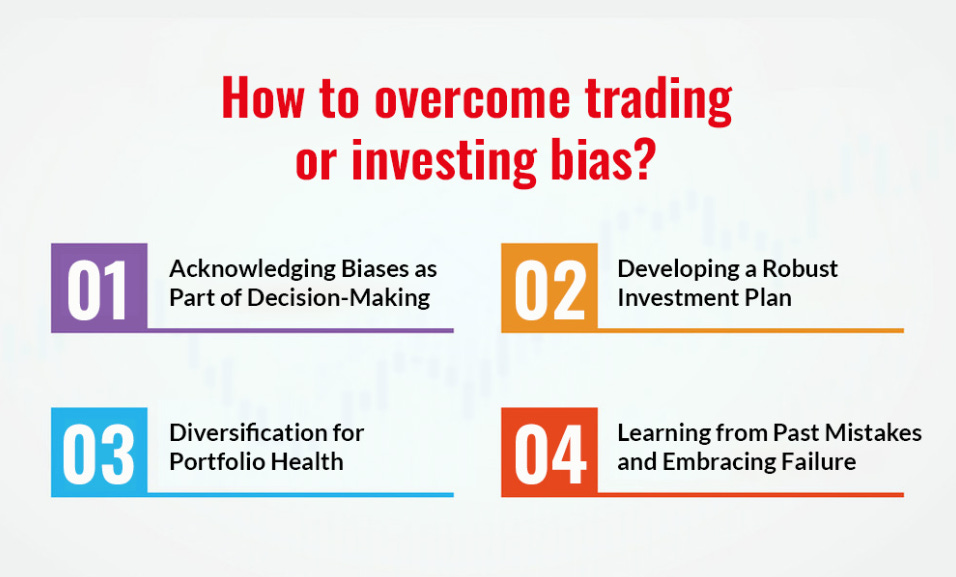 How to overcome trading or investing bias?

01 Acknowledging Biases as Part of Decision-Making

02 Developing a Robust Investment Plan

03 Diversification for Portfolio Health

04 Learning from Past Mistakes and Embracing Failure